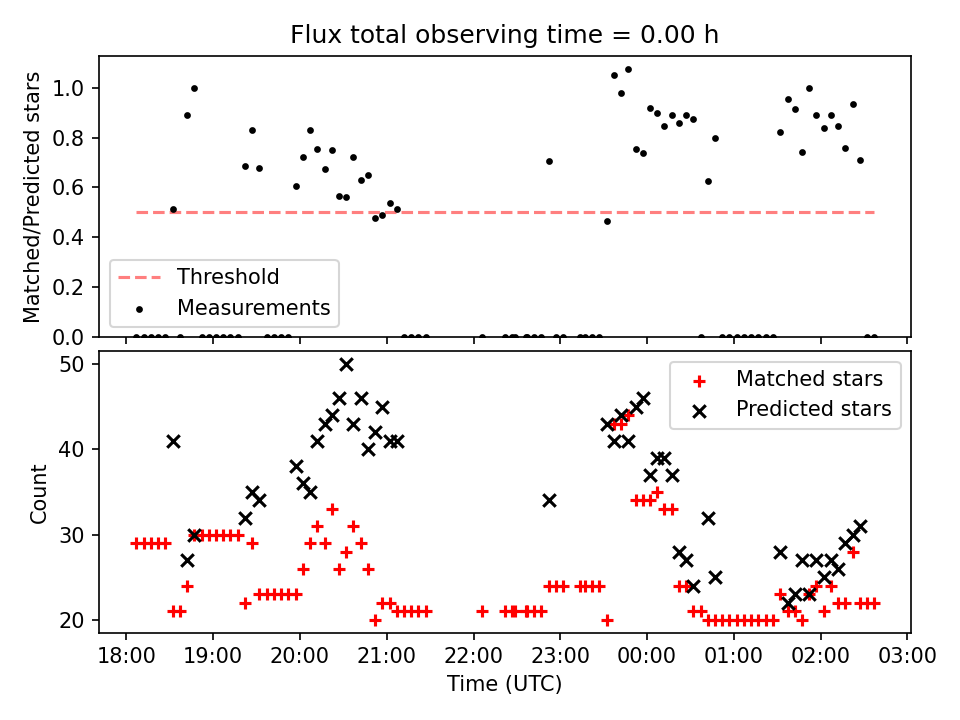 Flux total observing time = 0.00 h

Matched/Predicted stars

1.0
0.8
0.6
0.4
0.2
0.0

Threshold
Measurements

Count

50
40
30
20

Matched stars
Predicted stars

18:00 19:00 20:00 21:00 22:00 23:00 00:00 01:00 02:00 03:00

Time (UTC)